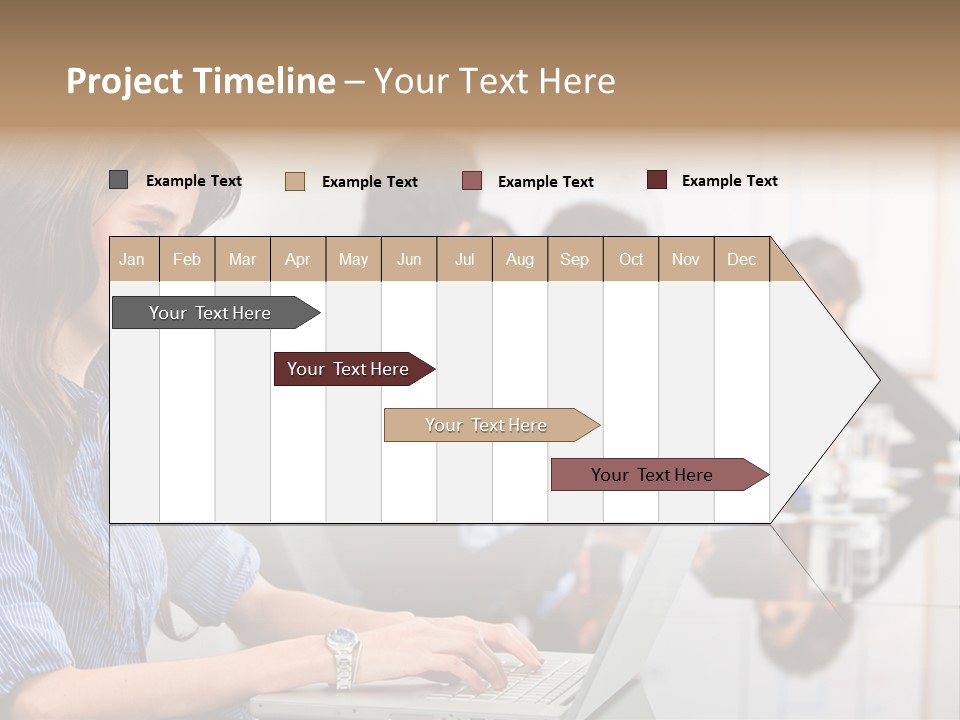 Project Timeline – Your Text Here

Example Text
Example Text
Example Text
Example Text

| Jan | Feb | Mar | Apr | May | Jun | Jul | Aug | Sep | Oct | Nov | Dec |
|---|---|---|---|---|---|---|---|---|---|---|---|

Your Text Here

Your Text Here

Your Text Here

Your Text Here